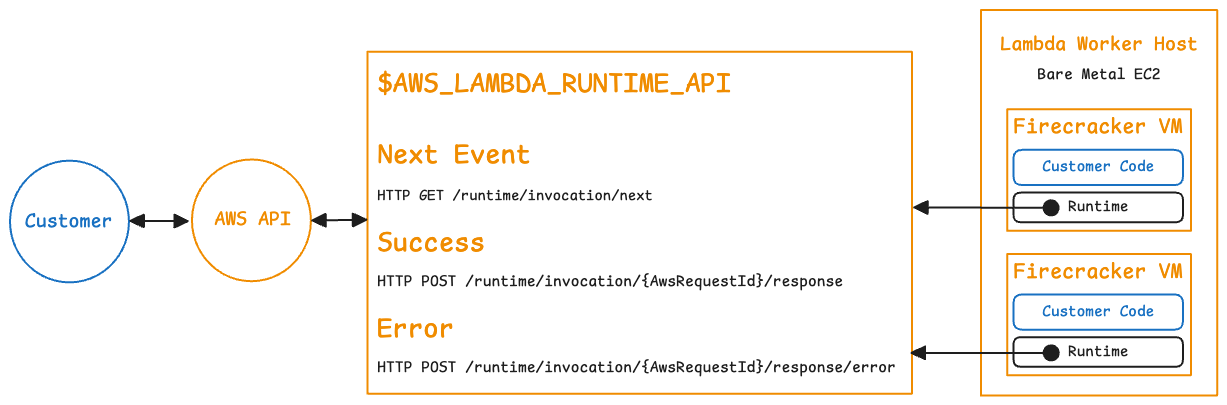 Customer

AWS API

$AWS_LAMBDA_RUNTIME_API

Next Event

HTTP GET /runtime/invocation/next

Success

HTTP POST /runtime/invocation/{AwsRequestId}/response

Error

HTTP POST /runtime/invocation/{AwsRequestId}/response/error

Lambda Worker Host

Bare Metal EC2

Firecracker VM

Customer Code

Runtime

Firecracker VM

Customer Code

Runtime